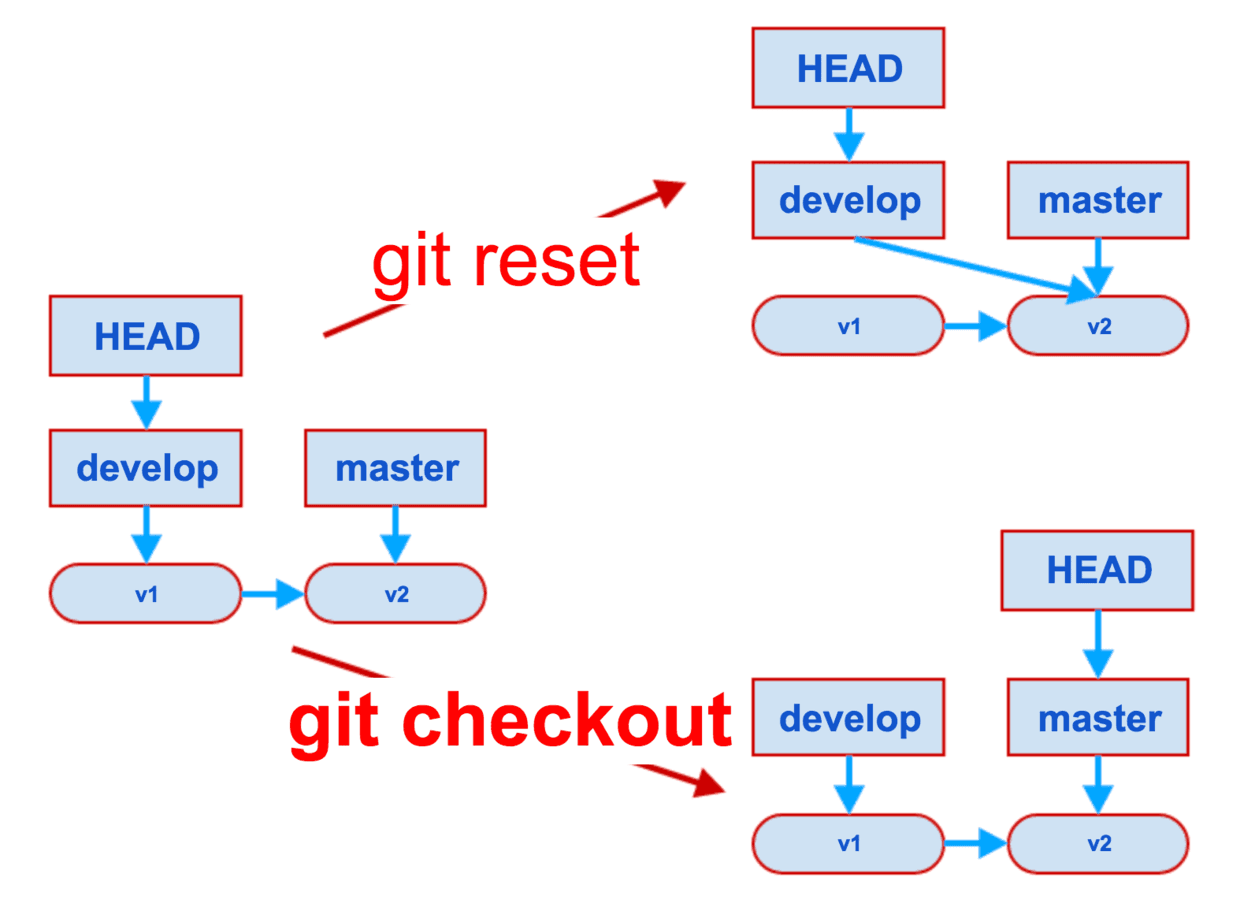 HEAD

develop

master

v1

v2

git reset

HEAD

develop

master

v1

v2

git checkout

HEAD

develop

master

v1

v2